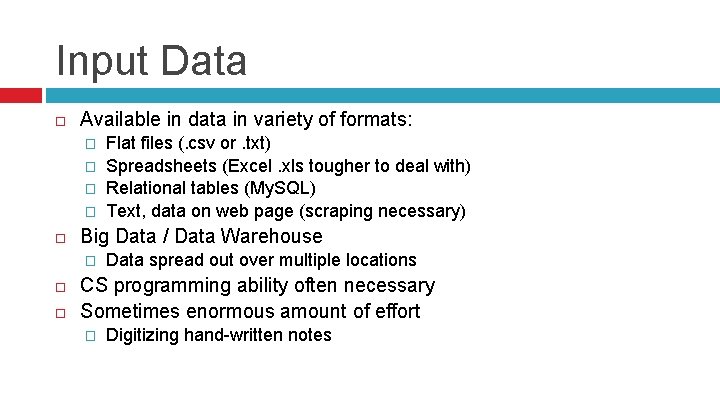 Input Data

Available in data in variety of formats:
Flat files (.csv or .txt)
Spreadsheets (Excel .xls tougher to deal with)
Relational tables (MySQL)
Text, data on web page (scraping necessary)

Big Data / Data Warehouse
Data spread out over multiple locations

CS programming ability often necessary

Sometimes enormous amount of effort
Digitizing hand-written notes